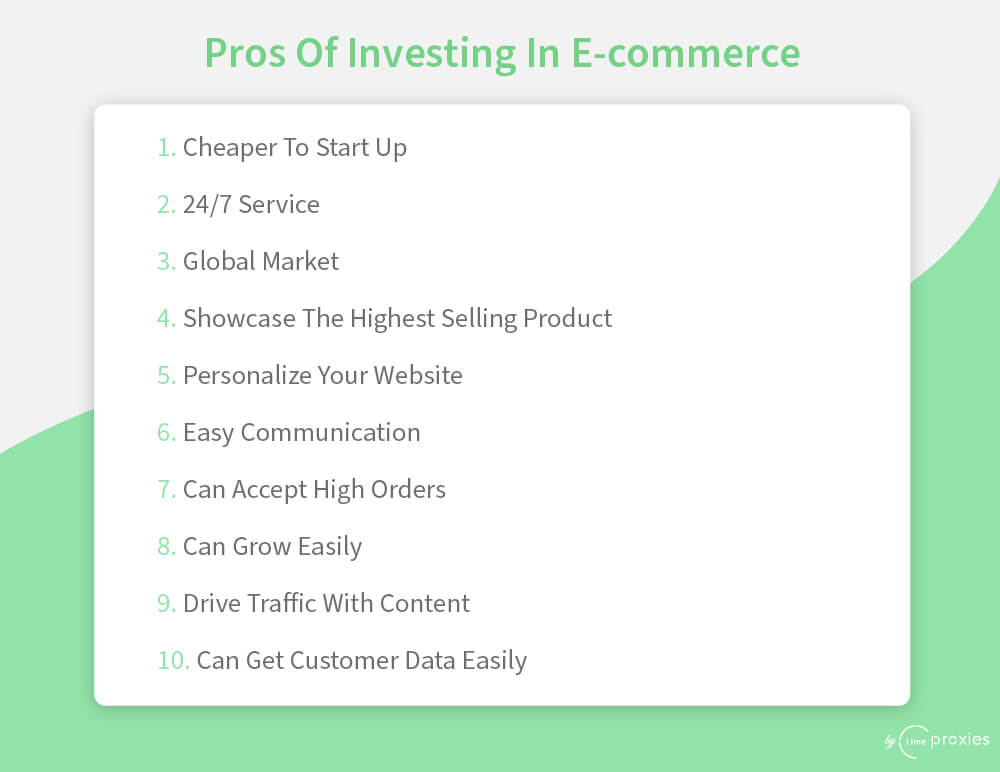 Pros Of Investing In E-commerce

1. Cheaper To Start Up
2. 24/7 Service
3. Global Market
4. Showcase The Highest Selling Product
5. Personalize Your Website
6. Easy Communication
7. Can Accept High Orders
8. Can Grow Easily
9. Drive Traffic With Content
10. Can Get Customer Data Easily

by Lime proxies